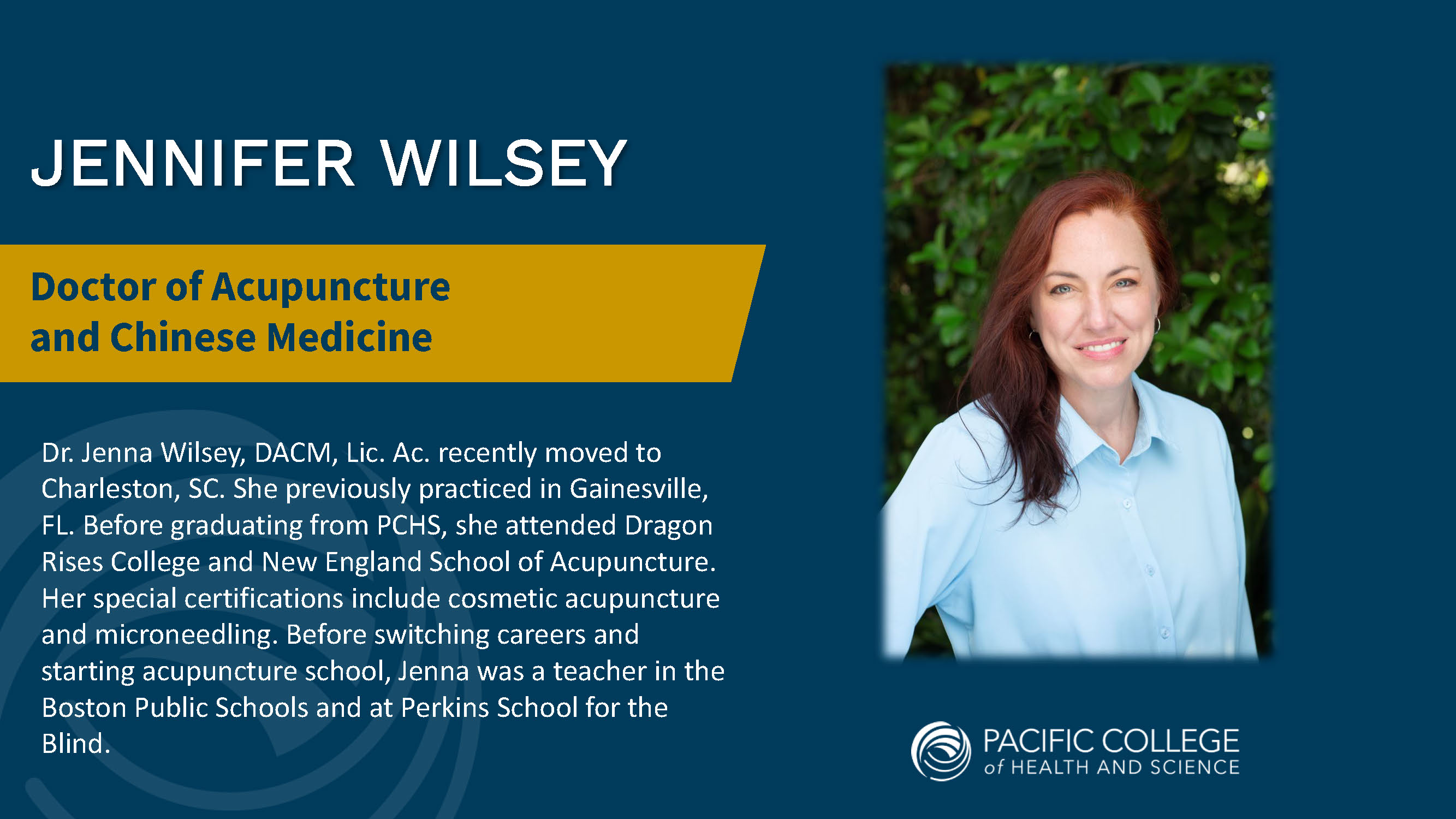 JENNIFER WILSEY

Doctor of Acupuncture and Chinese Medicine

Dr. Jenna Wilsey, DACM, Lic. Ac. recently moved to Charleston, SC. She previously practiced in Gainesville, FL. Before graduating from PCHS, she attended Dragon Rises College and New England School of Acupuncture. Her special certifications include cosmetic acupuncture and microneedling. Before switching careers and starting acupuncture school, Jenna was a teacher in the Boston Public Schools and at Perkins School for the Blind.

PACIFIC COLLEGE of HEALTH AND SCIENCE